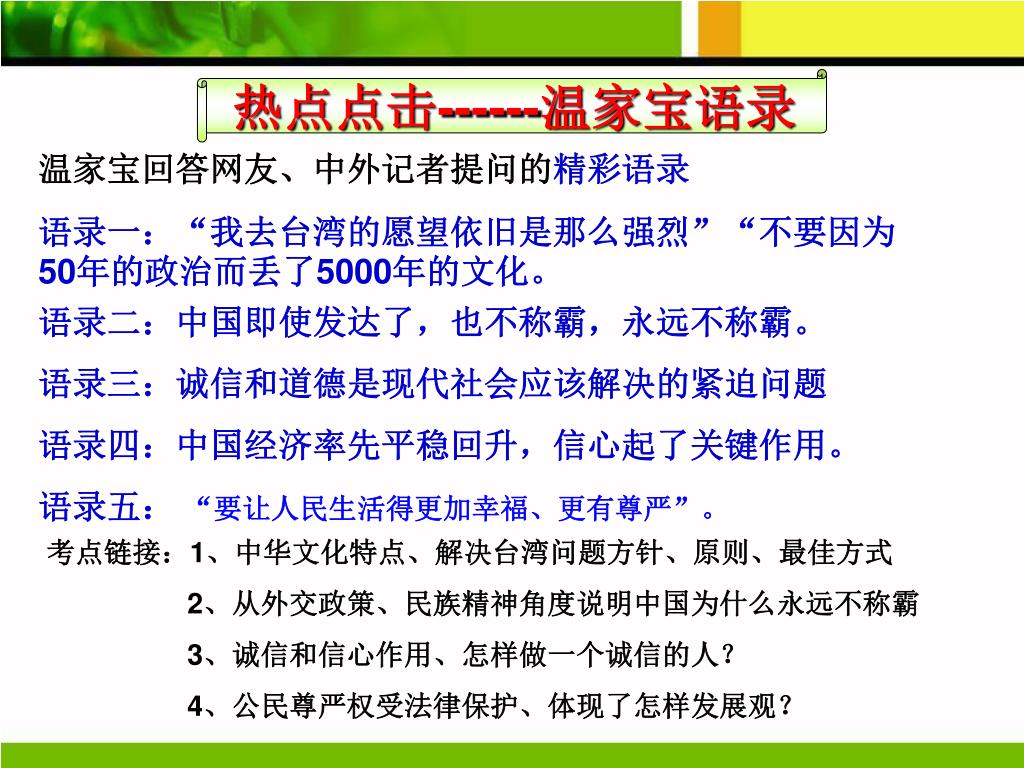 热点点击------温家宝语录

温家宝回答网友、中外记者提问的精彩语录

语录一：“我去台湾的愿望依旧是那么强烈”“不要因为50年的政治而丢了5000年的文化。

语录二：中国即使发达了，也不称霸，永远不称霸。

语录三：诚信和道德是现代社会应该解决的紧迫问题

语录四：中国经济率先平稳回升，信心起了关键作用。

语录五：“要让人民生活得更加幸福、更有尊严”。

考点链接：1、中华文化特点、解决台湾问题方针、原则、最佳方式

2、从外交政策、民族精神角度说明中国为什么永远不称霸

3、诚信和信心作用、怎样做一个诚信的人？

4、公民尊严权受法律保护、体现了怎样发展观？